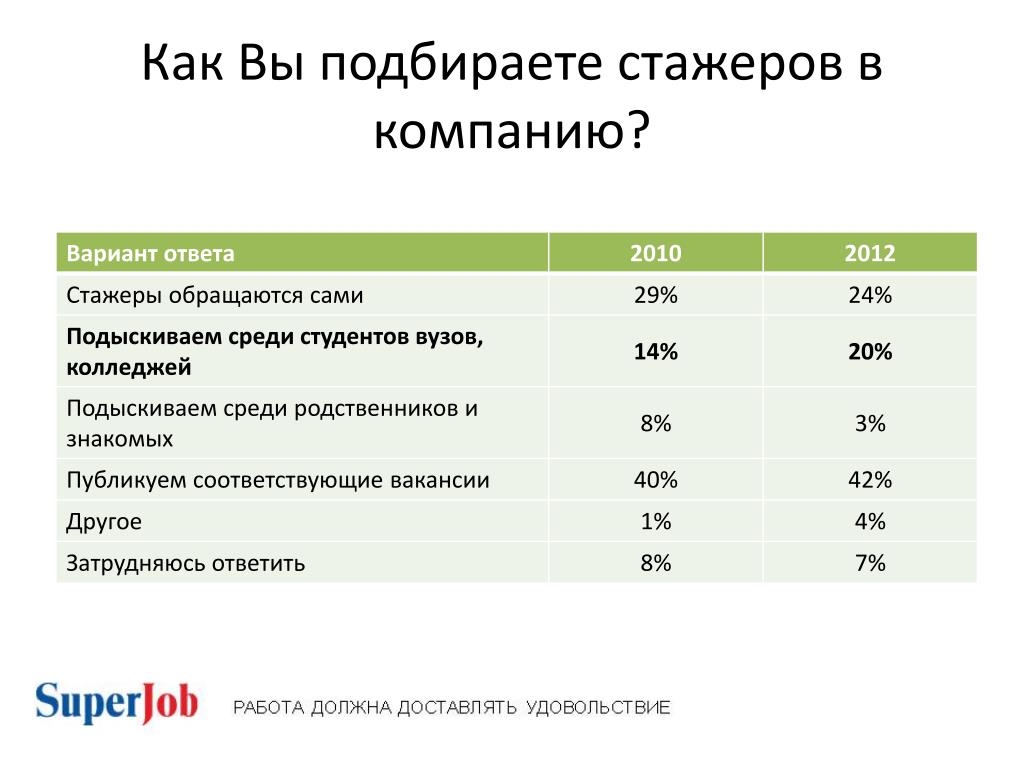 Как Вы подбираете стажеров в компанию?

| Вариант ответа | 2010 | 2012 |
|---|---|---|
| Стажеры обращаются сами | 29% | 24% |
| **Подыскиваем среди студентов вузов, колледжей** | **14%** | **20%** |
| Подыскиваем среди родственников и знакомых | 8% | 3% |
| Публикуем соответствующие вакансии | 40% | 42% |
| Другое | 1% | 4% |
| Затрудняюсь ответить | 8% | 7% |

SuperJob РАБОТА ДОЛЖНА ДОСТАВЛЯТЬ УДОВОЛЬСТВИЕ